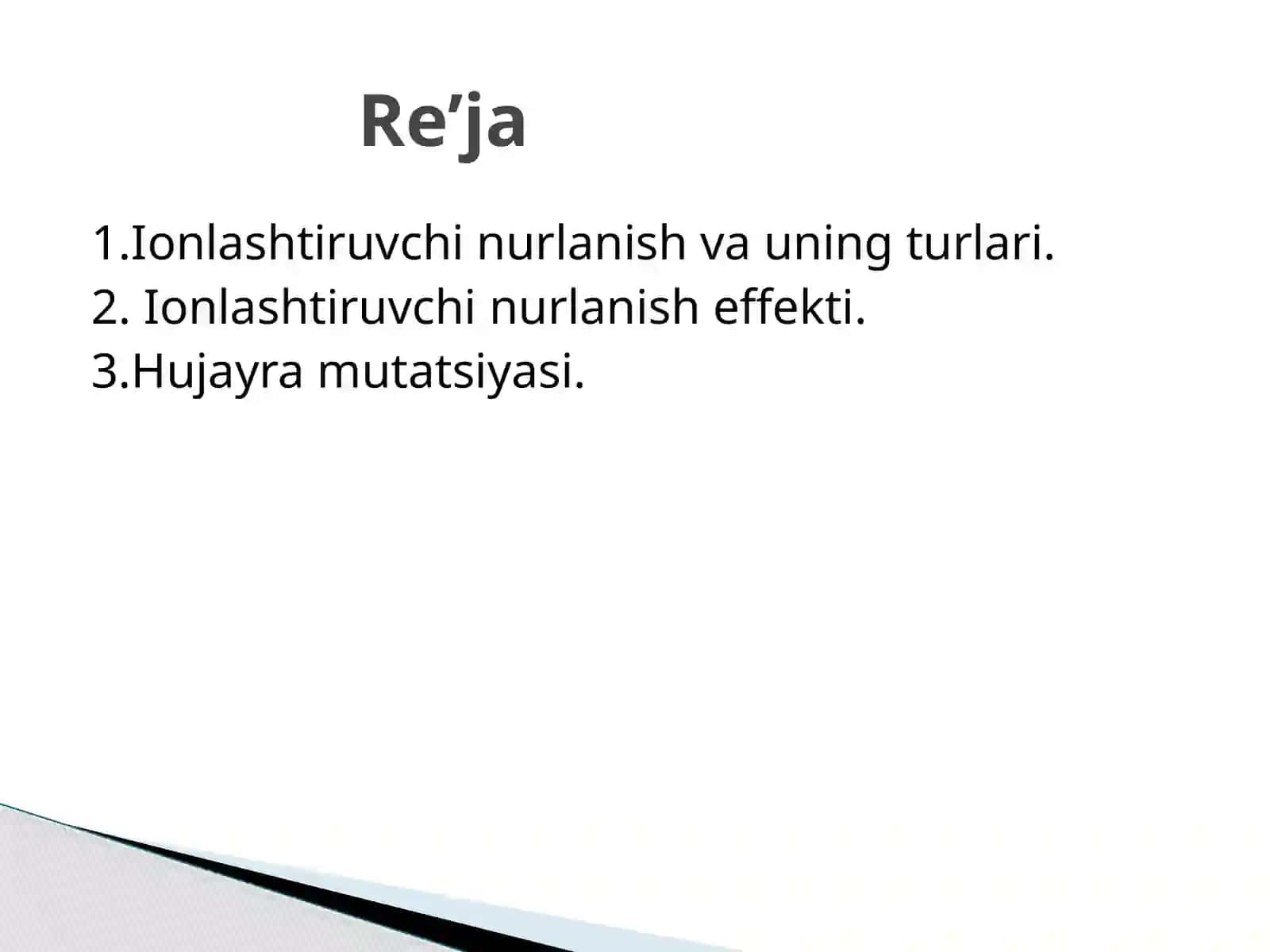 Re’ja

1.Ionlashtiruvchi nurlanish va uning turlari.
2. Ionlashtiruvchi nurlanish effekti.
3.Hujayra mutatsiyasi.